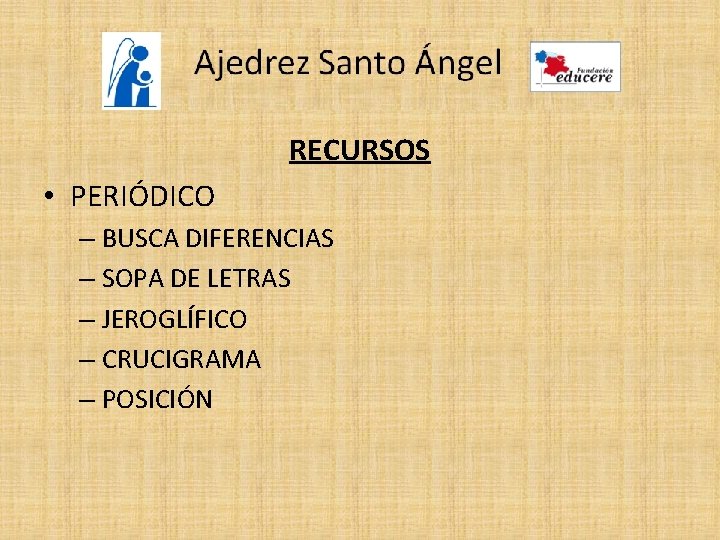 Ajedrez Santo Ángel

Fundación educere

RECURSOS

• PERIÓDICO
– BUSCA DIFERENCIAS
– SOPA DE LETRAS
– JEROGLÍFICO
– CRUCIGRAMA
– POSICIÓN